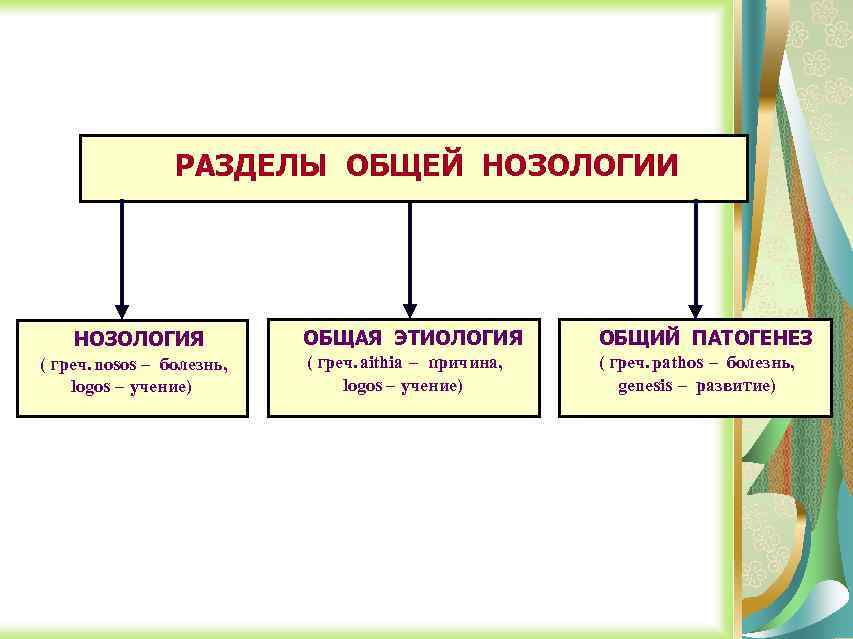 РАЗДЕЛЫ ОБЩЕЙ НОЗОЛОГИИ

НОЗОЛОГИЯ
( греч. nosos – болезнь, logos – учение)

ОБЩАЯ ЭТИОЛОГИЯ
( греч. aithia – причина, logos – учение)

ОБЩИЙ ПАТОГЕНЕЗ
( греч. pathos – болезнь, genesis – развитие)